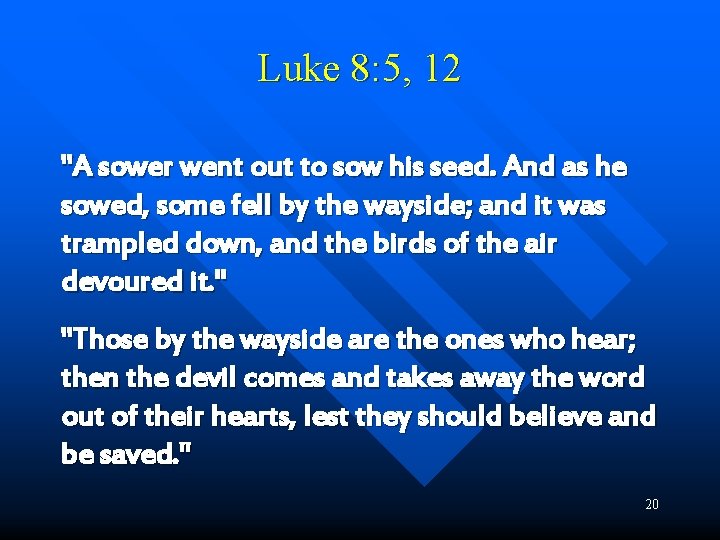 Luke 8:5, 12

"A sower went out to sow his seed. And as he sowed, some fell by the wayside; and it was trampled down, and the birds of the air devoured it."

"Those by the wayside are the ones who hear; then the devil comes and takes away the word out of their hearts, lest they should believe and be saved."

20